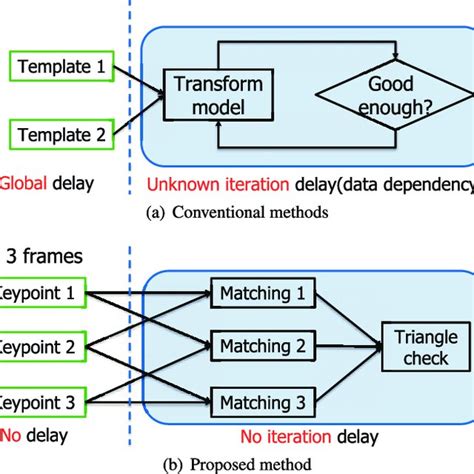 Template 1

Template 2

Transform model

Good enough?

Global delay

Unknown iteration delay(data dependency

(a) Conventional methods

3 frames

eypoint 1

eypoint 2

eypoint 3

Matching 1

Matching 2

Matching 3

Triangle check

No delay

No iteration delay

(b) Proposed method